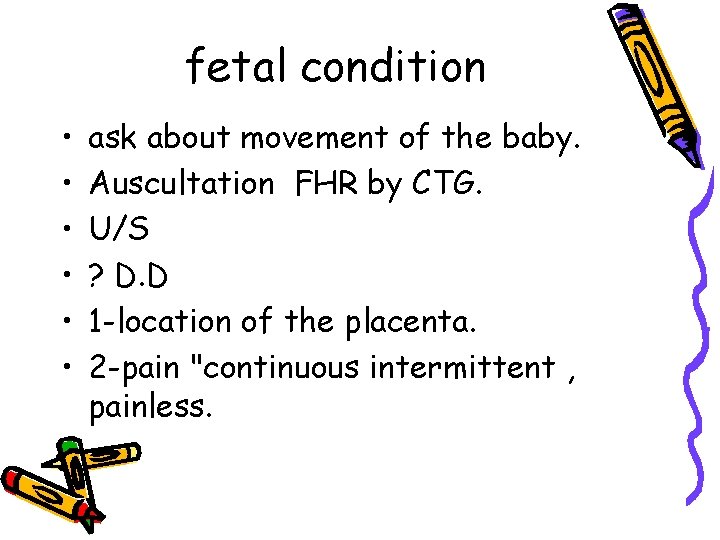 fetal condition

• ask about movement of the baby.
• Auscultation FHR by CTG.
• U/S
• ? D.D
• 1-location of the placenta.
• 2-pain "continuous intermittent , painless.